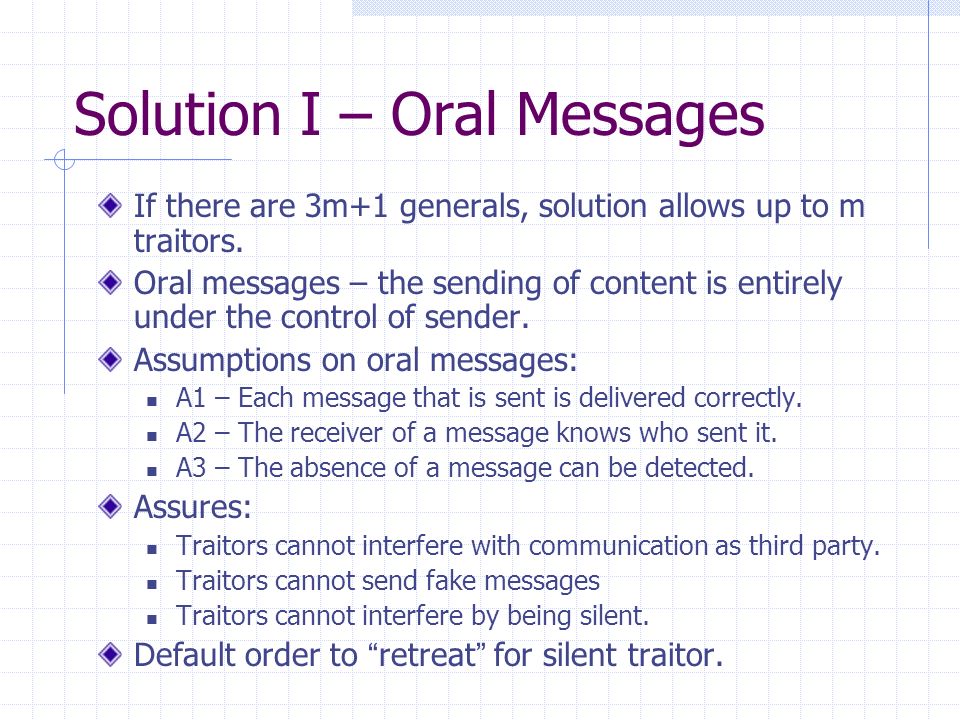 Solution I – Oral Messages

If there are 3m+1 generals, solution allows up to m traitors.

Oral messages – the sending of content is entirely under the control of sender.

Assumptions on oral messages:

A1 – Each message that is sent is delivered correctly.

A2 – The receiver of a message knows who sent it.

A3 – The absence of a message can be detected.

Assures:

Traitors cannot interfere with communication as third party.

Traitors cannot send fake messages

Traitors cannot interfere by being silent.

Default order to “retreat” for silent traitor.